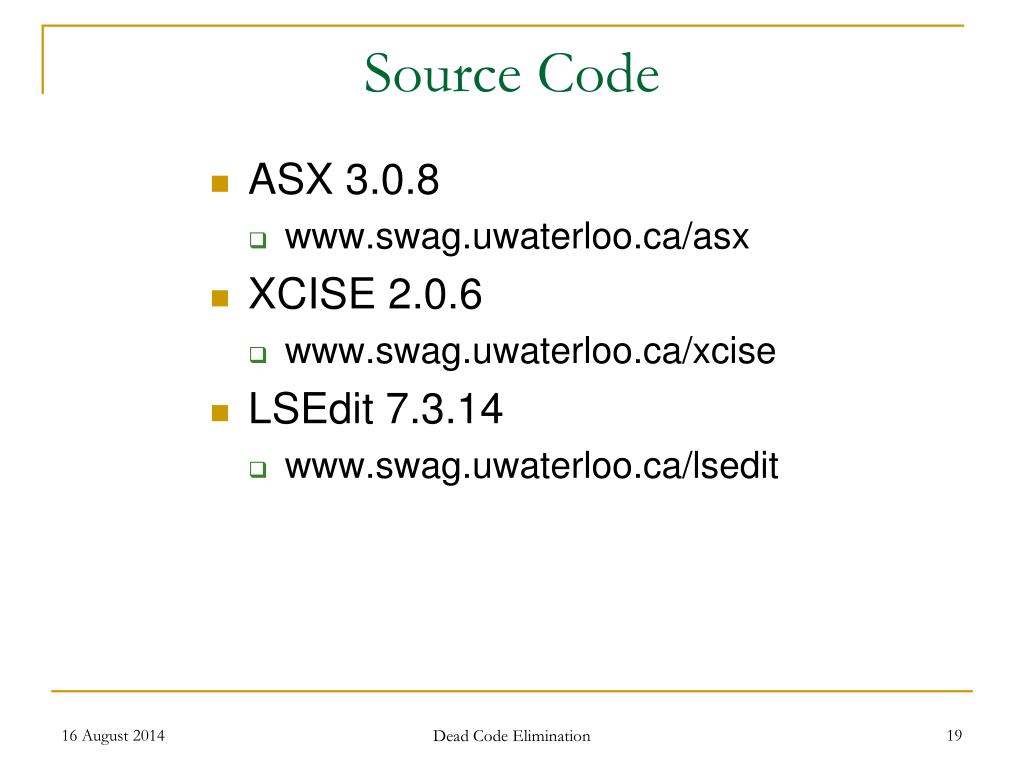 Source Code

ASX 3.0.8
www.swag.uwaterloo.ca/asx
XCISE 2.0.6
www.swag.uwaterloo.ca/xcise
LSEdit 7.3.14
www.swag.uwaterloo.ca/lsedit

16 August 2014
Dead Code Elimination
19